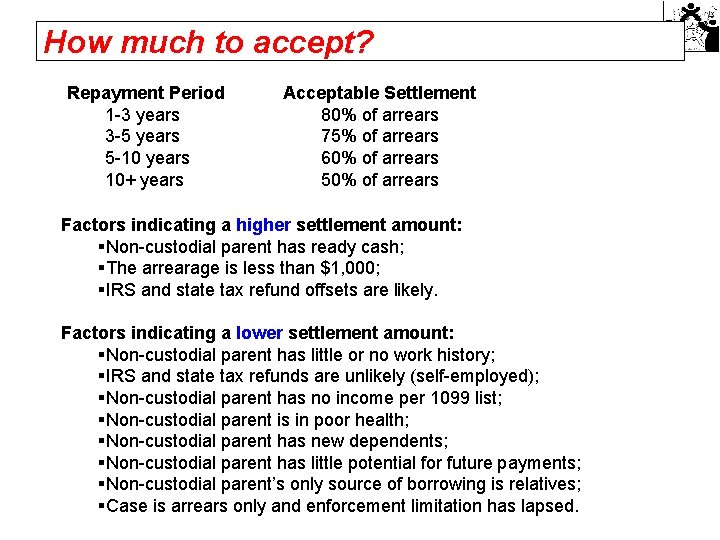 How much to accept?

| Repayment Period | Acceptable Settlement |
|---|---|
| 1-3 years | 80% of arrears |
| 3-5 years | 75% of arrears |
| 5-10 years | 60% of arrears |
| 10+ years | 50% of arrears |

Factors indicating a higher settlement amount:
▪Non-custodial parent has ready cash;
▪The arrearage is less than $1,000;
▪IRS and state tax refund offsets are likely.

Factors indicating a lower settlement amount:
▪Non-custodial parent has little or no work history;
▪IRS and state tax refunds are unlikely (self-employed);
▪Non-custodial parent has no income per 1099 list;
▪Non-custodial parent is in poor health;
▪Non-custodial parent has new dependents;
▪Non-custodial parent has little potential for future payments;
▪Non-custodial parent's only source of borrowing is relatives;
▪Case is arrears only and enforcement limitation has lapsed.